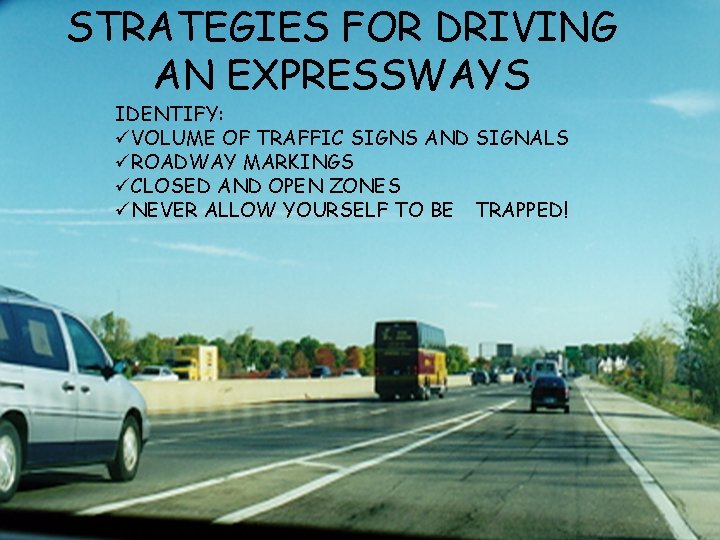 STRATEGIES FOR DRIVING AN EXPRESSWAYS

IDENTIFY:
✓VOLUME OF TRAFFIC SIGNS AND SIGNALS
✓ROADWAY MARKINGS
✓CLOSED AND OPEN ZONES
✓NEVER ALLOW YOURSELF TO BE TRAPPED!